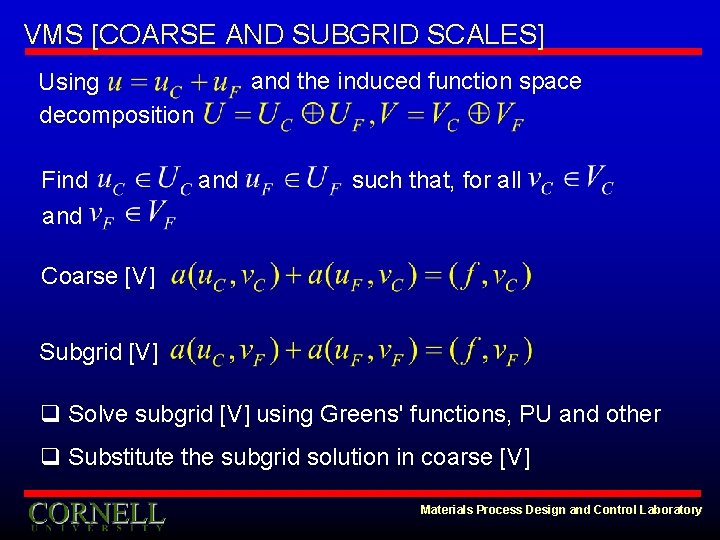 VMS [COARSE AND SUBGRID SCALES]

Using $u = u_C + u_F$ and the induced function space decomposition $U = U_C \oplus U_F, V = V_C \oplus V_F$

Find $u_C \in U_C$ and $u_F \in U_F$ such that, for all $v_C \in V_C$ and $v_F \in V_F$

Coarse [V] $a(u_C, v_C) + a(u_F, v_C) = (f, v_C)$

Subgrid [V] $a(u_C, v_F) + a(u_F, v_F) = (f, v_F)$

❑ Solve subgrid [V] using Greens' functions, PU and other

❑ Substitute the subgrid solution in coarse [V]

CORNELL UNIVERSITY

Materials Process Design and Control Laboratory